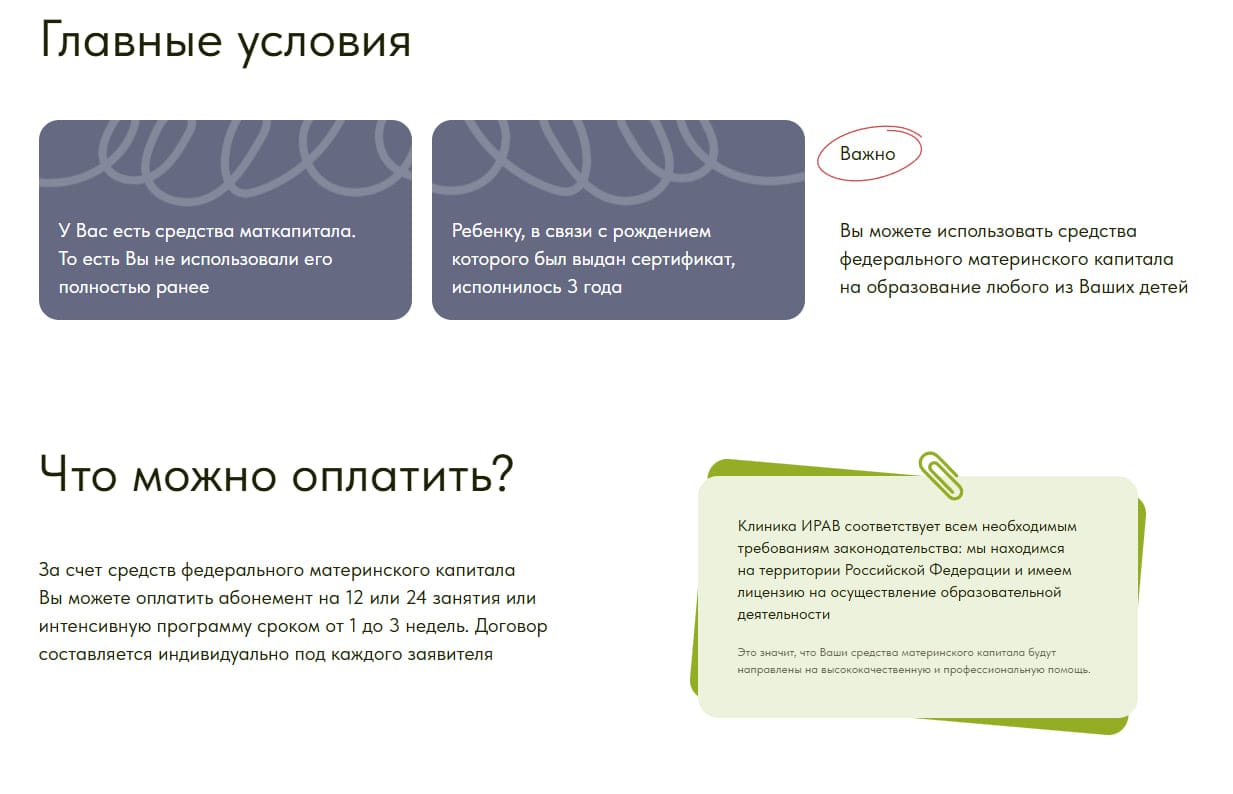 Главные условия

У Вас есть средства маткапитала. То есть Вы не использовали его полностью ранее

Ребенку, в связи с рождением которого был выдан сертификат, исполнилось 3 года

Важно

Вы можете использовать средства федерального материнского капитала на образование любого из Ваших детей

Что можно оплатить?

За счет средств федерального материнского капитала Вы можете оплатить абонемент на 12 или 24 занятия или интенсивную программу сроком от 1 до 3 недель. Договор составляется индивидуально под каждого заявителя

Клиника ИРАВ соответствует всем необходимым требованиям законодательства: мы находимся на территории Российской Федерации и имеем лицензию на осуществление образовательной деятельности

Это значит, что Ваши средства материнского капитала будут направлены на высококачественную и профессиональную помощь.